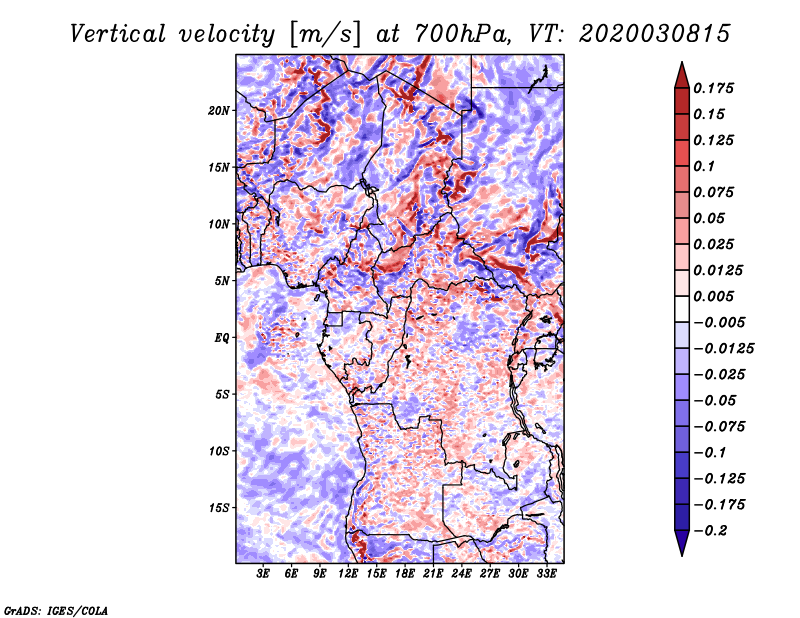 Vertical velocity [m/s] at 700hPa, VT: 2020030815

20N
15N
10N
5N
EQ
5S
10S
15S

3E 6E 9E 12E 15E 18E 21E 24E 27E 30E 33E

0.175
0.15
0.125
0.1
0.075
0.05
0.025
0.0125
0.005
−0.005
−0.0125
−0.025
−0.05
−0.075
−0.1
−0.125
−0.175
−0.2

GrADS: IGES/COLA